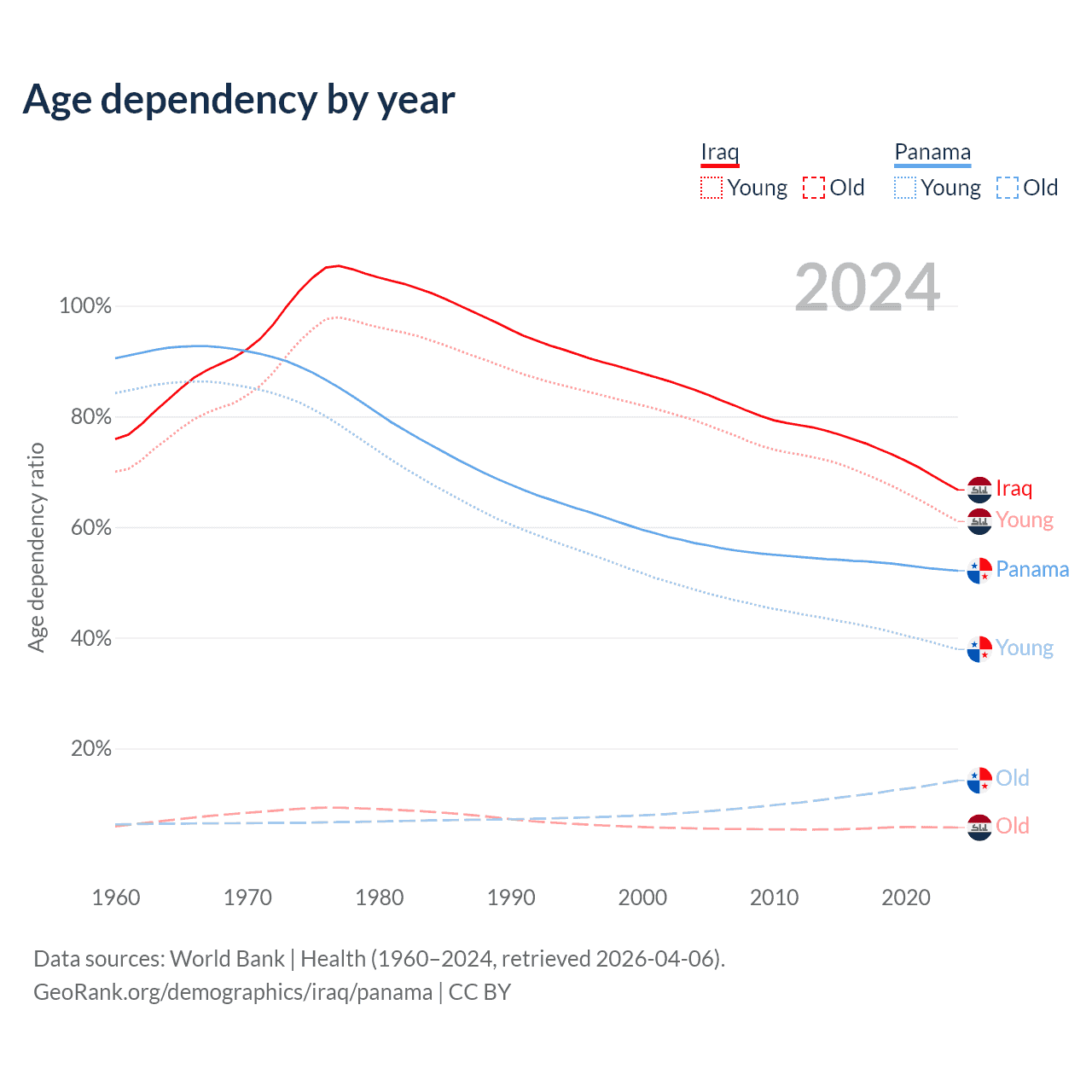 Age dependency by year

Iraq
Young Old

Panama
Young Old

2024

Age dependency ratio

100%
80%
60%
40%
20%

Iraq
Young
Panama
Young
Old
Old

1960 1970 1980 1990 2000 2010 2020

Data sources: World Bank | Health (1960–2024, retrieved 2026-04-06).
GeoRank.org/demographics/iraq/panama | CC BY